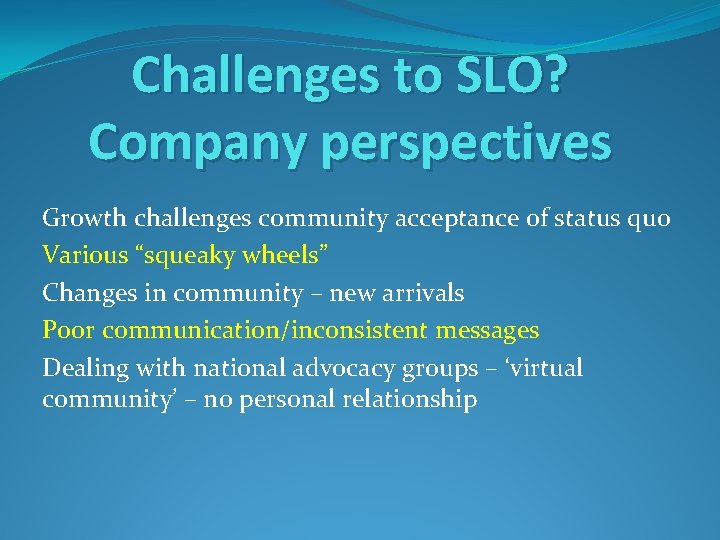 Challenges to SLO? Company perspectives

Growth challenges community acceptance of status quo

Various “squeaky wheels”

Changes in community – new arrivals

Poor communication/inconsistent messages

Dealing with national advocacy groups – ‘virtual community’ – no personal relationship